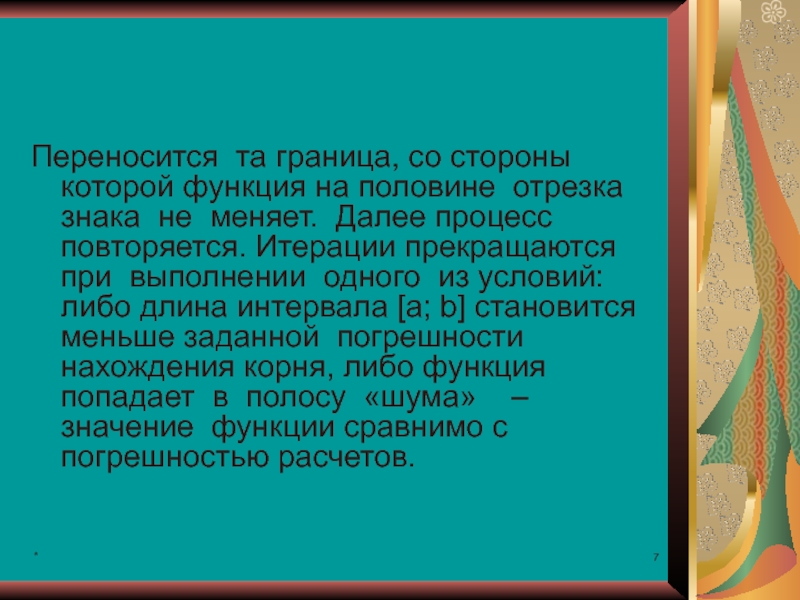 Переносится та граница, со стороны которой функция на половине отрезка знака не меняет. Далее процесс повторяется. Итерации прекращаются при выполнении одного из условий: либо длина интервала [a; b] становится меньше заданной погрешности нахождения корня, либо функция попадает в полосу «шума» – значение функции сравнимо с погрешностью расчетов.

*

7